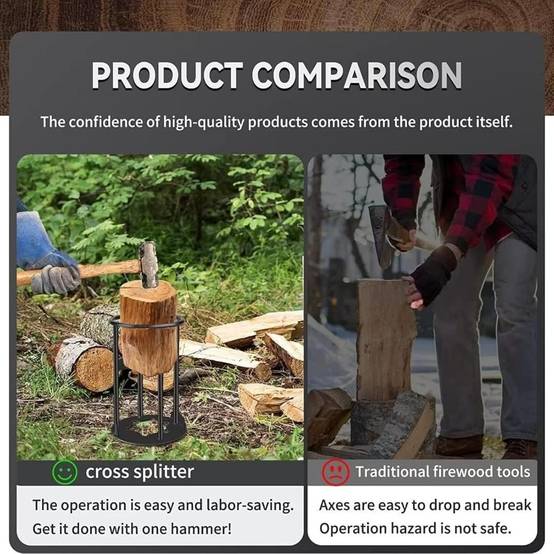 PRODUCT COMPARISON

The confidence of high-quality products comes from the product itself.

cross splitter

The operation is easy and labor-saving. Get it done with one hammer!

Traditional firewood tools

Axes are easy to drop and break Operation hazard is not safe.